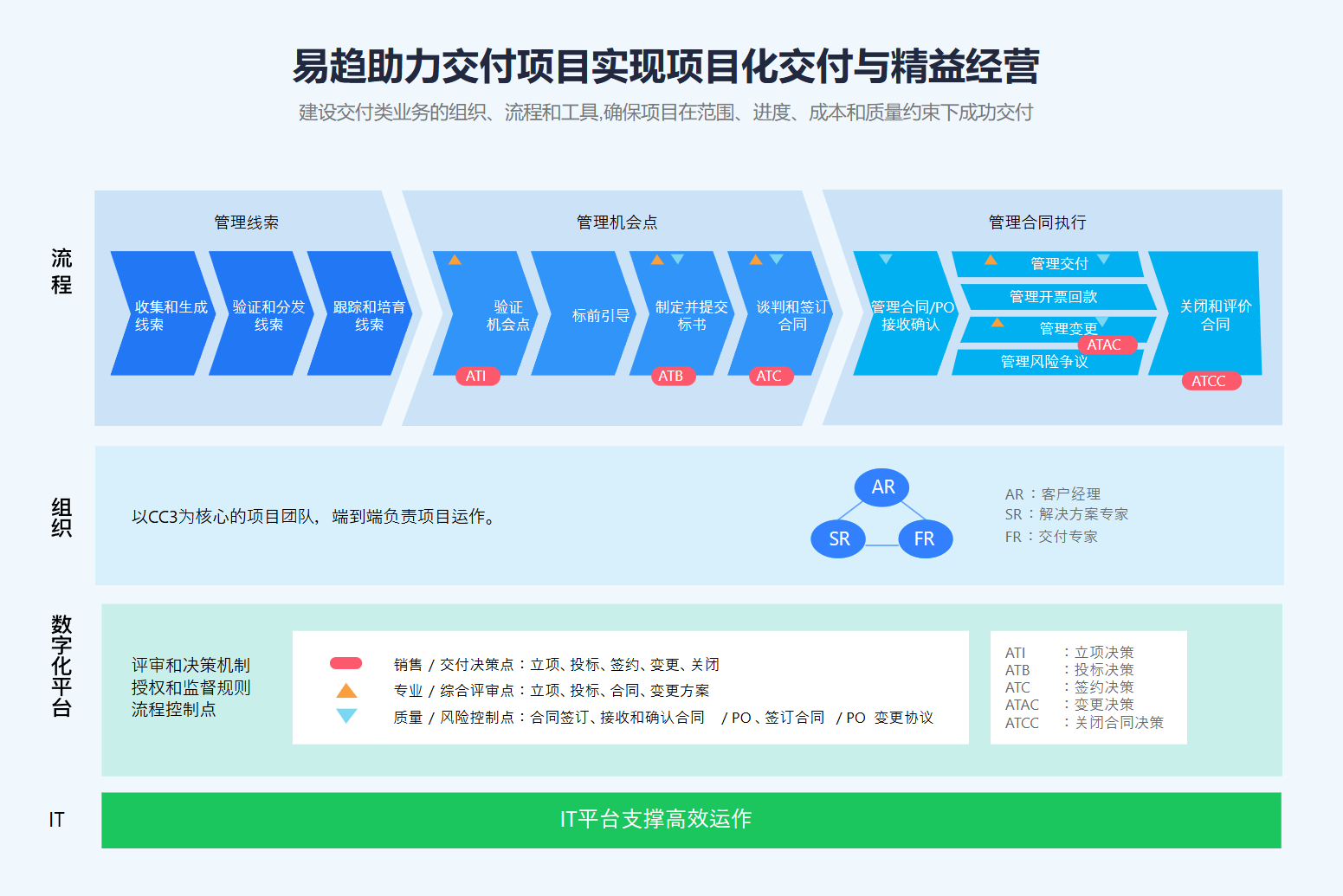 易趋助力交付项目实现项目化交付与精益经营
建设交付类业务的组织、流程和工具,确保项目在范围、进度、成本和质量约束下成功交付

流程

管理线索
收集和生成线索
验证和分发线索
跟踪和培育线索

管理机会点
验证机会点
ATI
标前引导
制定并提交标书
ATB
谈判和签订合同
ATC

管理合同执行
管理合同/PO接收确认
管理交付
管理开票回款
管理变更
ATAC
管理风险争议
关闭和评价合同
ATCC

组织
以CC3为核心的项目团队，端到端负责项目运作。
AR
SR
FR
AR：客户经理
SR：解决方案专家
FR：交付专家

数字化平台
评审和决策机制
授权和监督规则
流程控制点
销售 / 交付决策点：立项、投标、签约、变更、关闭
专业 / 综合评审点：立项、投标、合同、变更方案
质量 / 风险控制点：合同签订、接收和确认合同 / PO、签订合同 / PO 变更协议
ATI ：立项决策
ATB ：投标决策
ATC ：签约决策
ATAC ：变更决策
ATCC ：关闭合同决策

IT
IT平台支撑高效运作